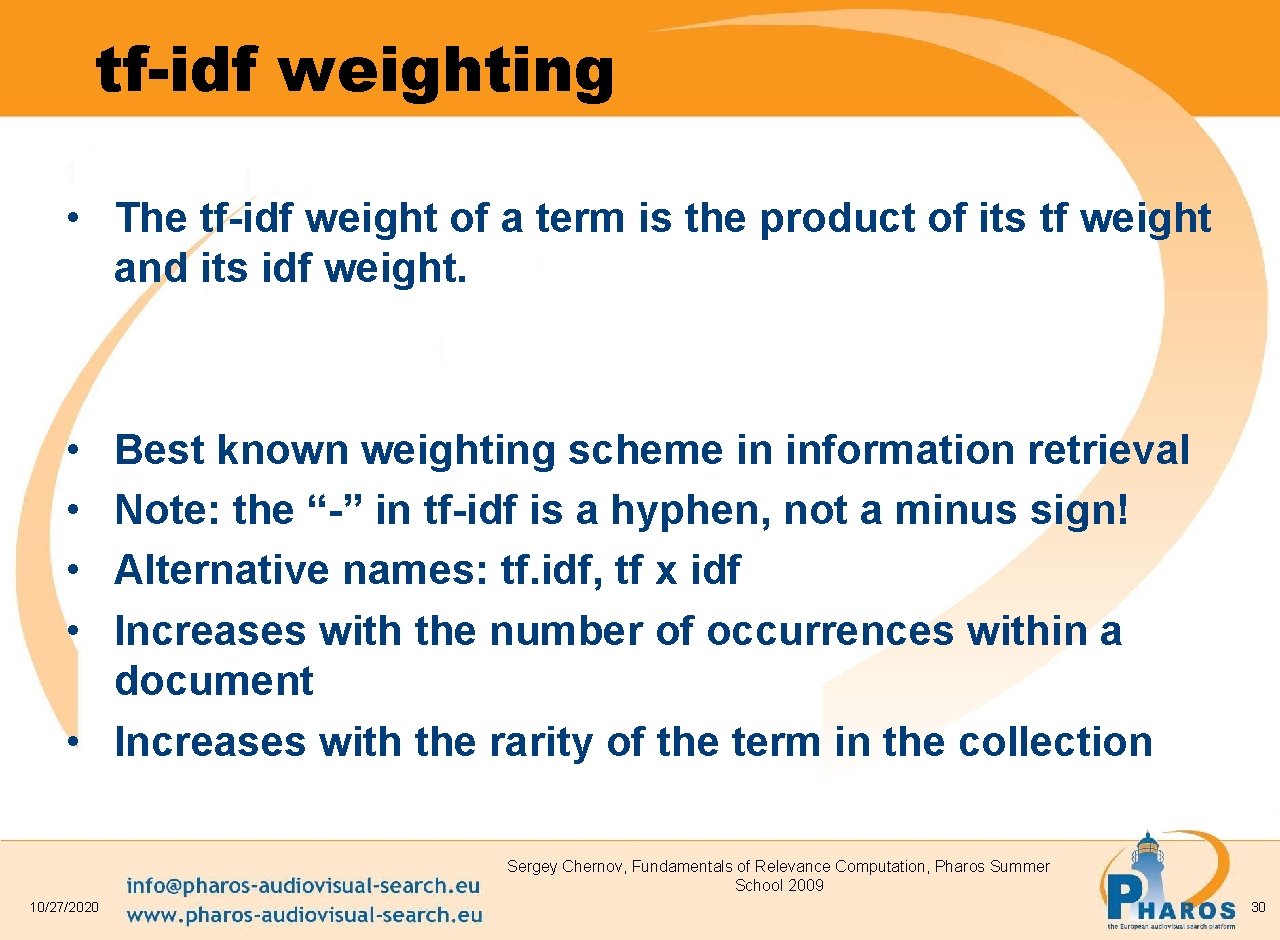 tf-idf weighting

• The tf-idf weight of a term is the product of its tf weight and its idf weight.

• Best known weighting scheme in information retrieval
• Note: the “-” in tf-idf is a hyphen, not a minus sign!
• Alternative names: tf.idf, tf x idf
• Increases with the number of occurrences within a document
• Increases with the rarity of the term in the collection

10/27/2020

info@pharos-audiovisual-search.eu
www.pharos-audiovisual-search.eu

Sergey Chernov, Fundamentals of Relevance Computation, Pharos Summer School 2009

PHAROS
the European audiovisual search platform

30